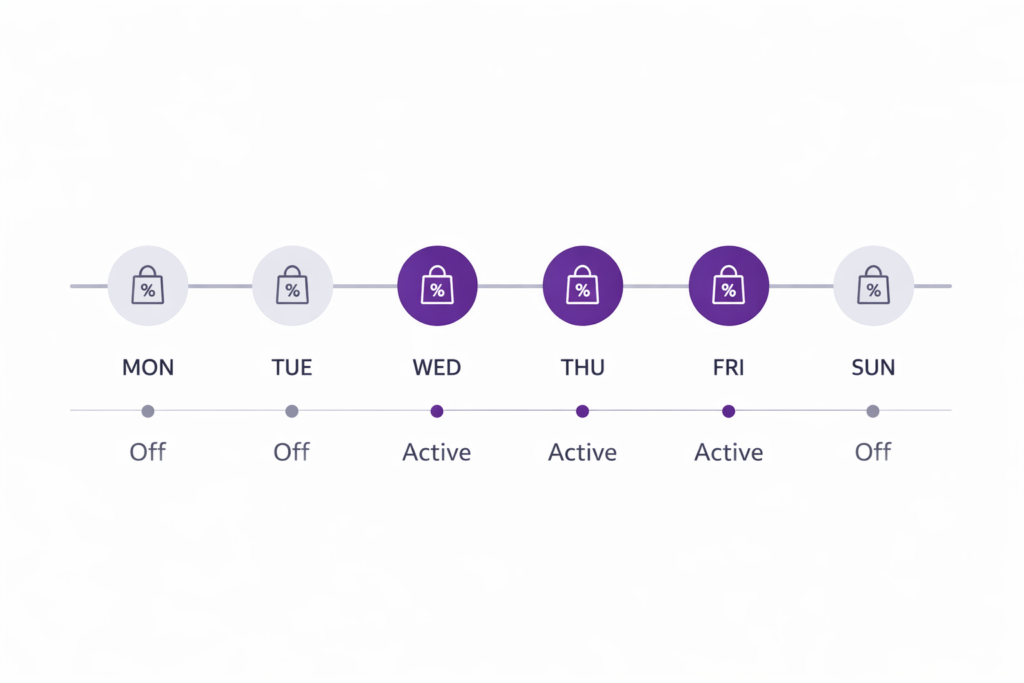 %
%
%
%
%
%

MON
TUE
WED
THU
FRI
SUN

Off
Off
Active
Active
Active
Off